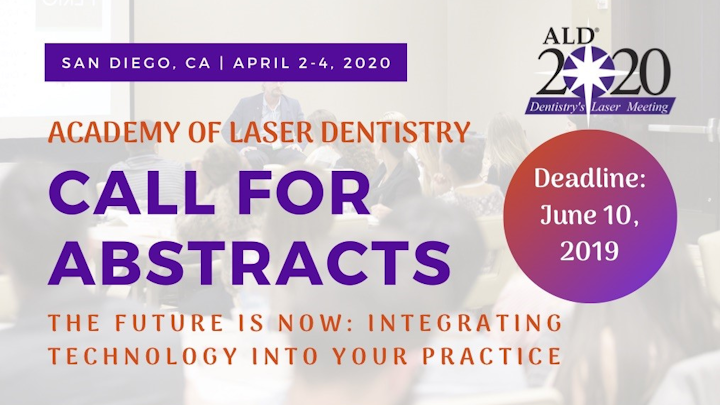 SAN DIEGO, CA | APRIL 2-4, 2020

ALD®
2020
Dentistry's Laser Meeting

ACADEMY OF LASER DENTISTRY

CALL FOR ABSTRACTS

Deadline: June 10, 2019

THE FUTURE IS NOW: INTEGRATING TECHNOLOGY INTO YOUR PRACTICE